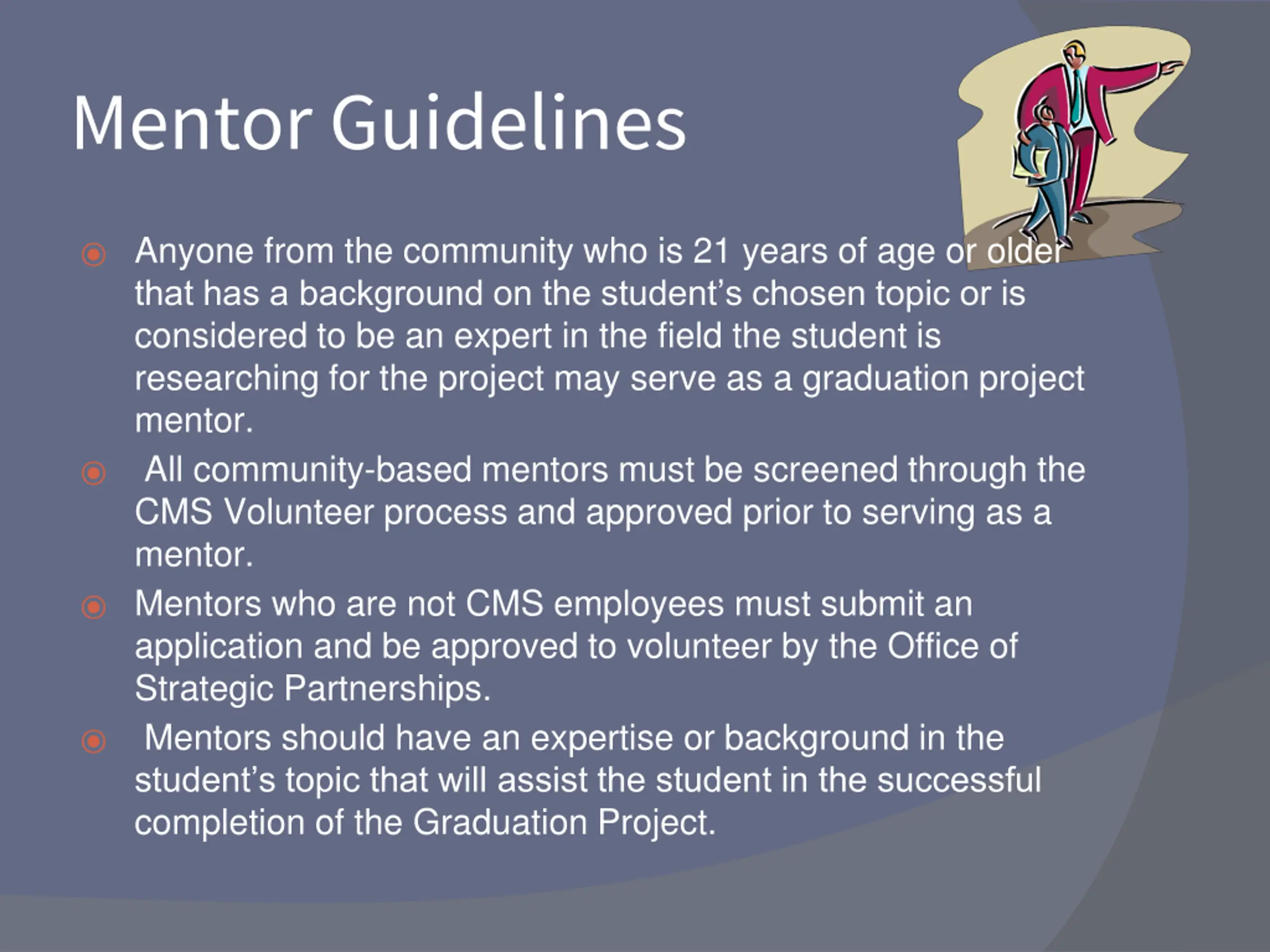 Mentor Guidelines

Anyone from the community who is 21 years of age or older that has a background on the student’s chosen topic or is considered to be an expert in the field the student is researching for the project may serve as a graduation project mentor.

All community-based mentors must be screened through the CMS Volunteer process and approved prior to serving as a mentor.

Mentors who are not CMS employees must submit an application and be approved to volunteer by the Office of Strategic Partnerships.

Mentors should have an expertise or background in the student’s topic that will assist the student in the successful completion of the Graduation Project.